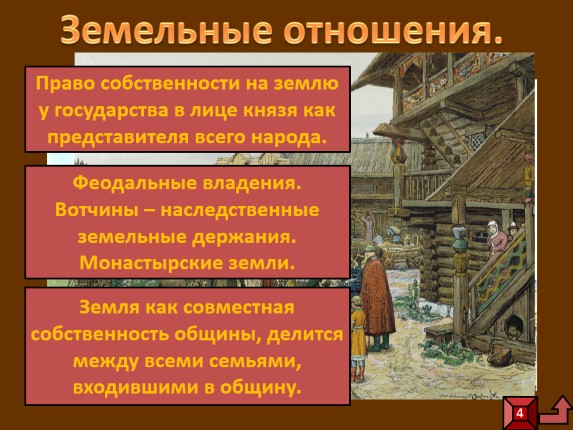 Земельные отношения.

Право собственности на землю у государства в лице князя как представителя всего народа.

Феодальные владения. Вотчины – наследственные земельные держания. Монастырские земли.

Земля как совместная собственность общины, делится между всеми семьями, входившими в общину.

4